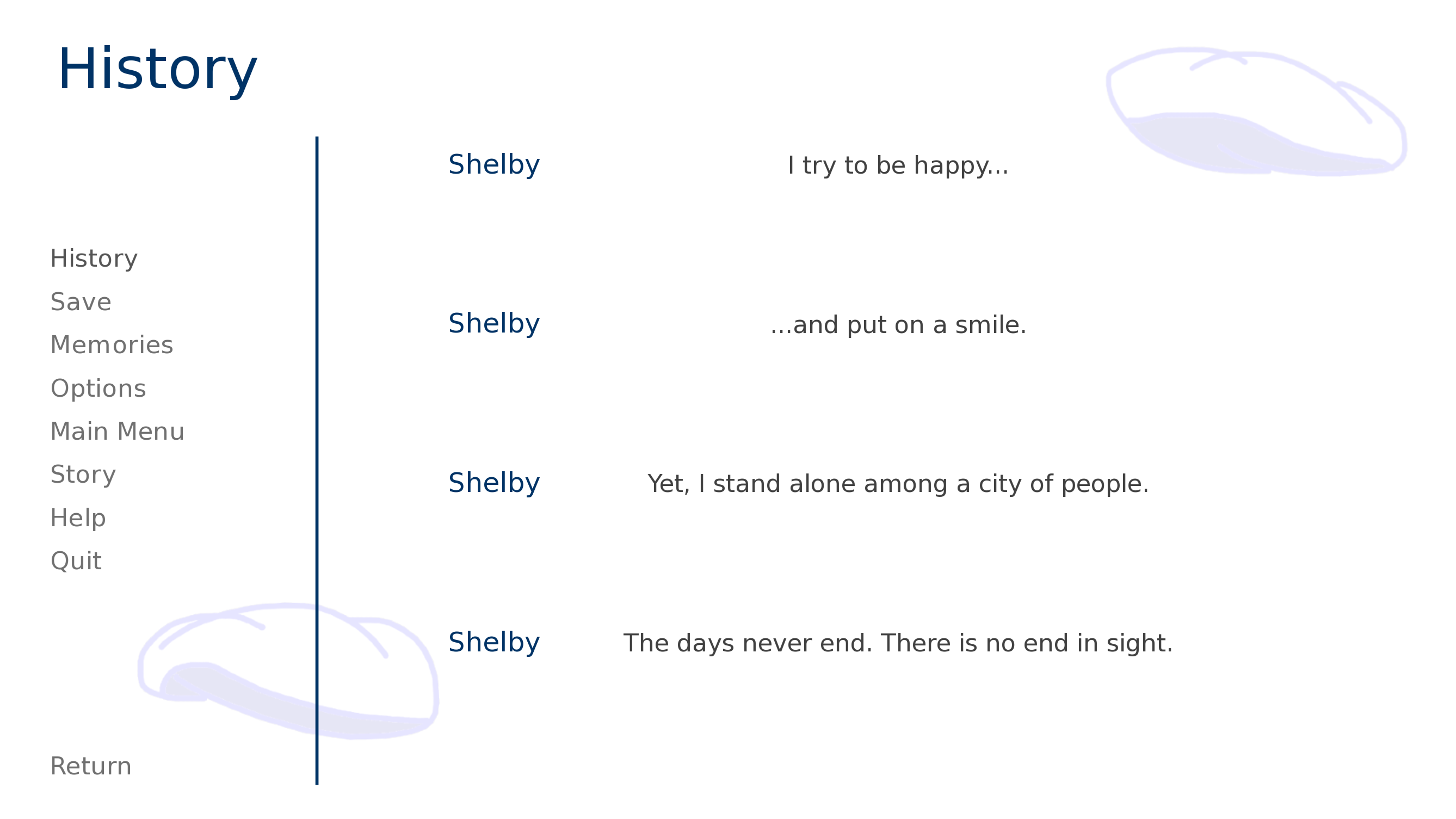 History

History
Save
Memories
Options
Main Menu
Story
Help
Quit

Return

Shelby I try to be happy...

Shelby ...and put on a smile.

Shelby Yet, I stand alone among a city of people.

Shelby The days never end. There is no end in sight.